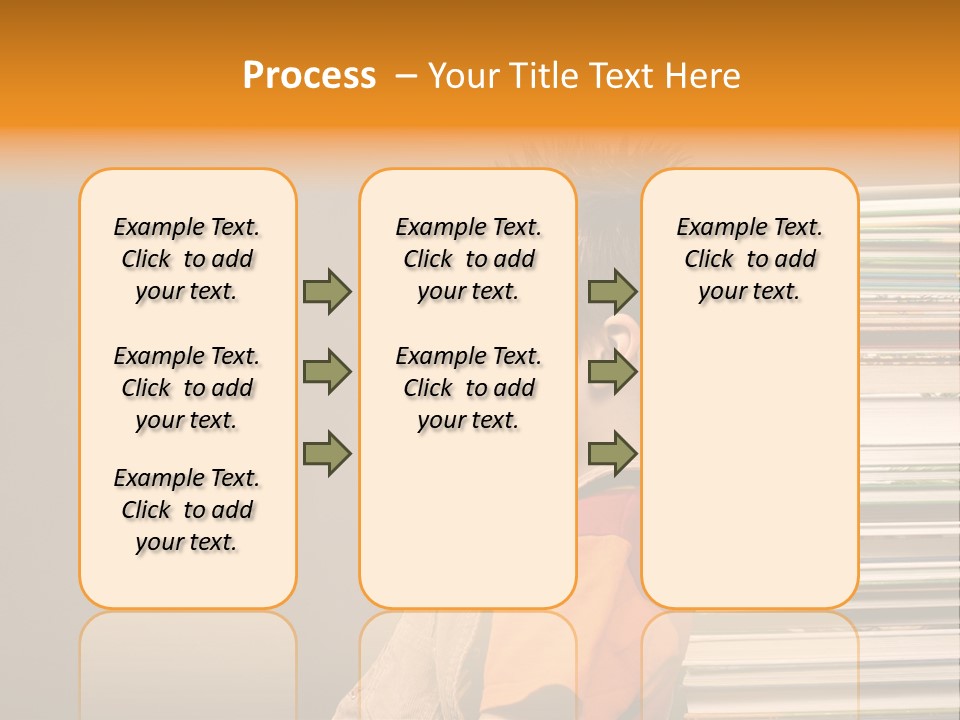 Process – Your Title Text Here

Example Text. Click to add your text.

Example Text. Click to add your text.

Example Text. Click to add your text.

Example Text. Click to add your text.

Example Text. Click to add your text.

Example Text. Click to add your text.